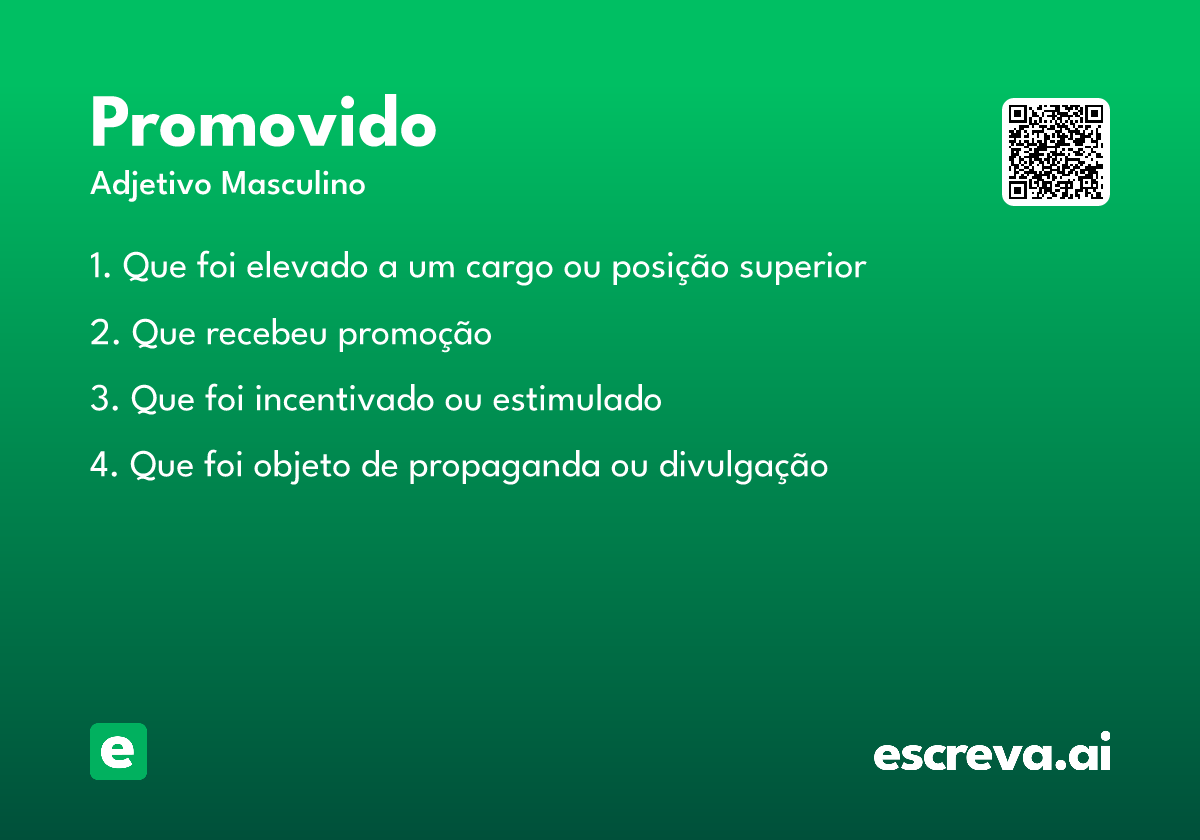 Promovido
Adjetivo Masculino

1. Que foi elevado a um cargo ou posição superior

2. Que recebeu promoção

3. Que foi incentivado ou estimulado

4. Que foi objeto de propaganda ou divulgação

e

escreva.ai